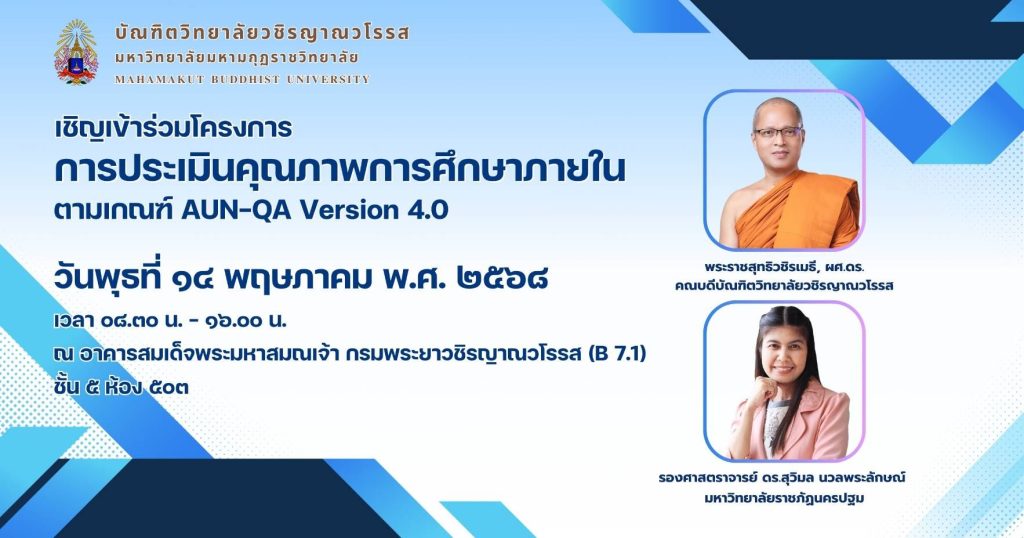 บัณฑิตวิทยาลัยวชิรญาณวโรรส
มหาวิทยาลัยมหามกุฏราชวิทยาลัย
MAHAMAKUT BUDDHIST UNIVERSITY

เชิญเข้าร่วมโครงการ
การประเมินคุณภาพการศึกษาภายใน
ตามเกณฑ์ AUN-QA Version 4.0

วันพุธที่ ๑๔ พฤษภาคม พ.ศ. ๒๕๖๘
เวลา ๐๘.๓๐ น. - ๑๖.๐๐ น.
ณ อาคารสมเด็จพระมหาสมณเจ้า กรมพระยาวชิรญาณวโรรส (B 7.1)
ชั้น ๕ ห้อง ๕๐๓

พระราชสุทธิวชิรเมธี, ผศ.ดร.
คณบดีบัณฑิตวิทยาลัยวชิรญาณวโรรส

รองศาสตราจารย์ ดร.สุวิมล นวลพระลักษณ์
มหาวิทยาลัยราชภัฏนครปฐม